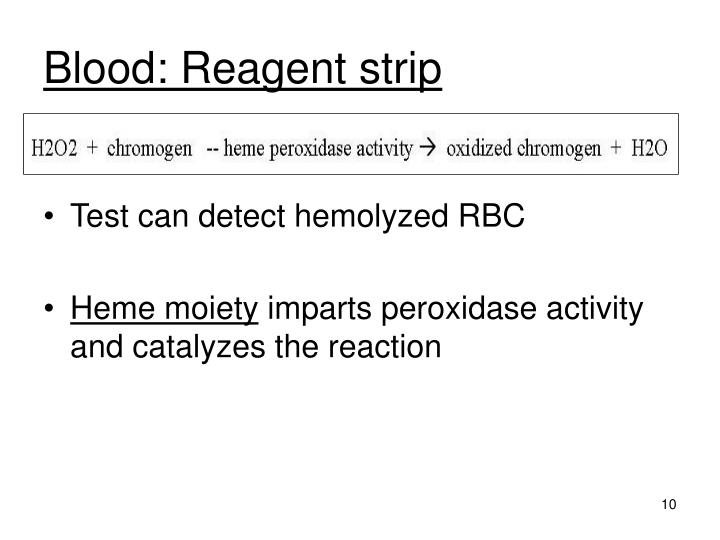 Blood: Reagent strip

H2O2 + chromogen -- heme peroxidase activity → oxidized chromogen + H2O

• Test can detect hemolyzed RBC

• Heme moiety imparts peroxidase activity and catalyzes the reaction

10